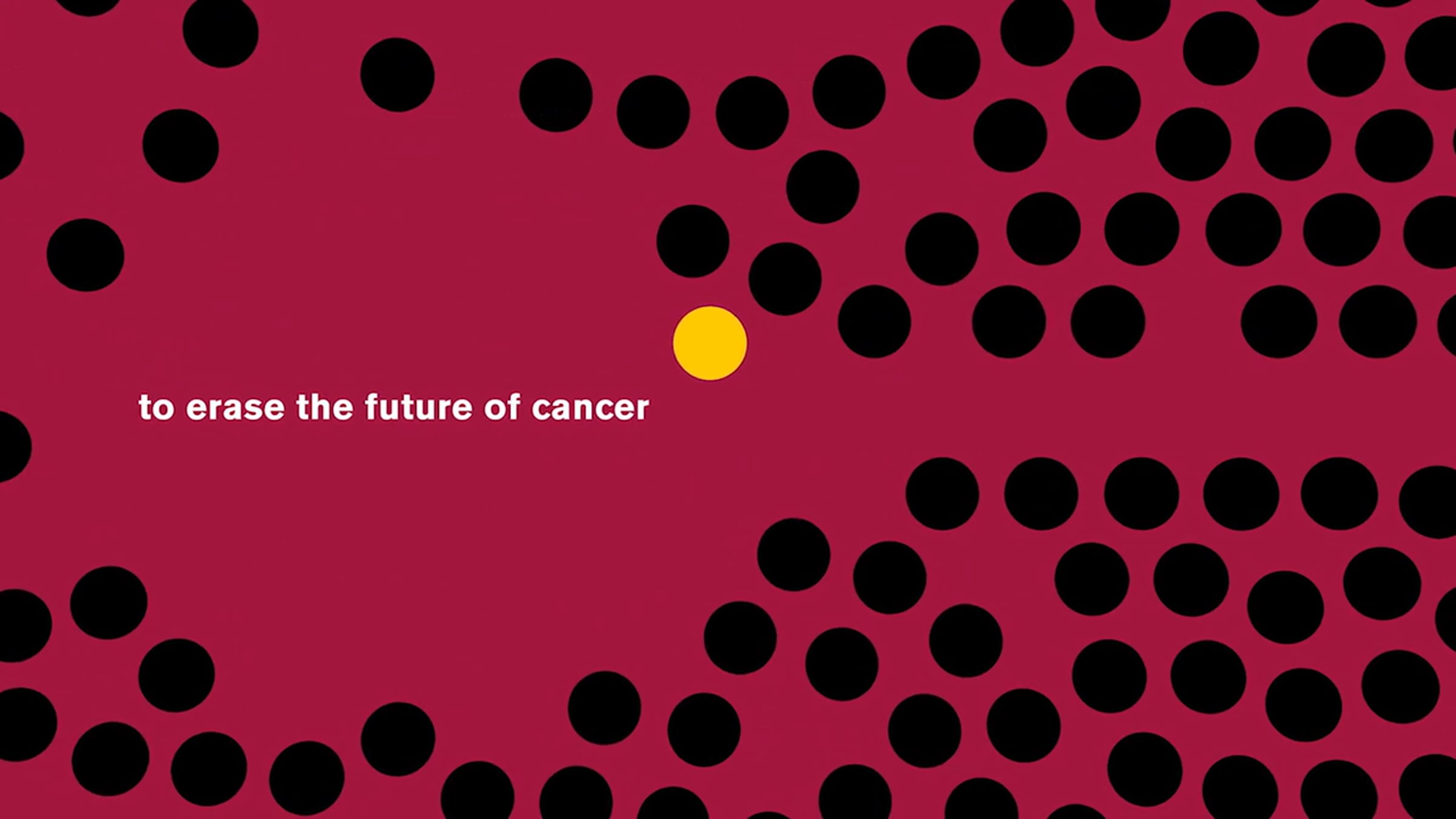 to erase the future of cancer